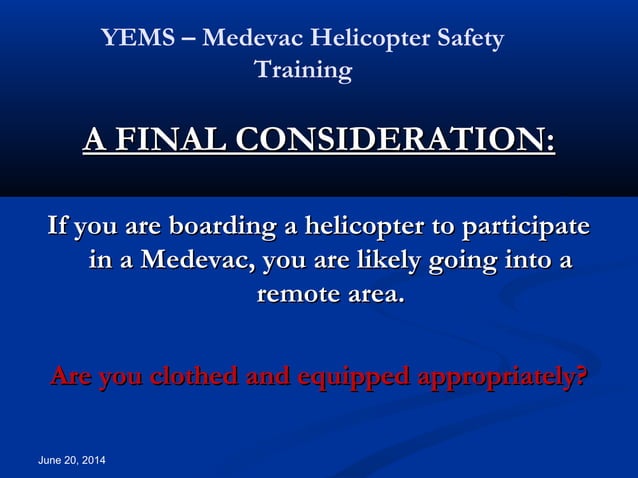 YEMS – Medevac Helicopter Safety Training

A FINAL CONSIDERATION:

If you are boarding a helicopter to participate in a Medevac, you are likely going into a remote area.

Are you clothed and equipped appropriately?

June 20, 2014